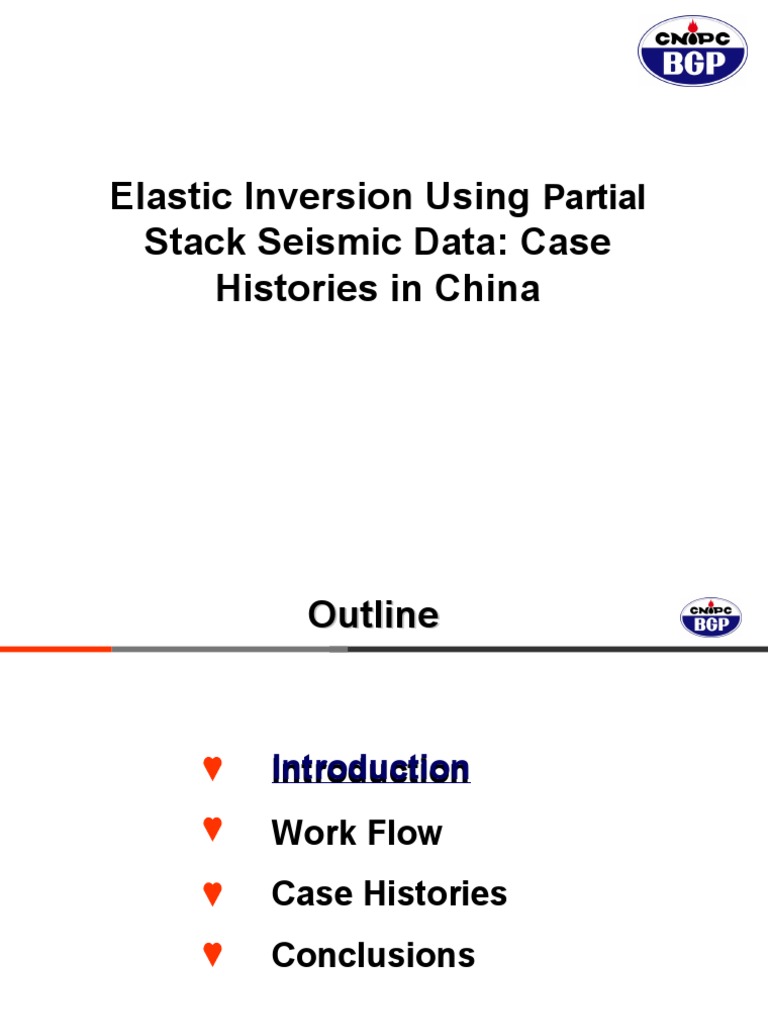 CNPC
BGP

Elastic Inversion Using Partial Stack Seismic Data: Case Histories in China

Outline

CNPC
BGP

♥ Introduction
♥ Work Flow
♥ Case Histories
♥ Conclusions